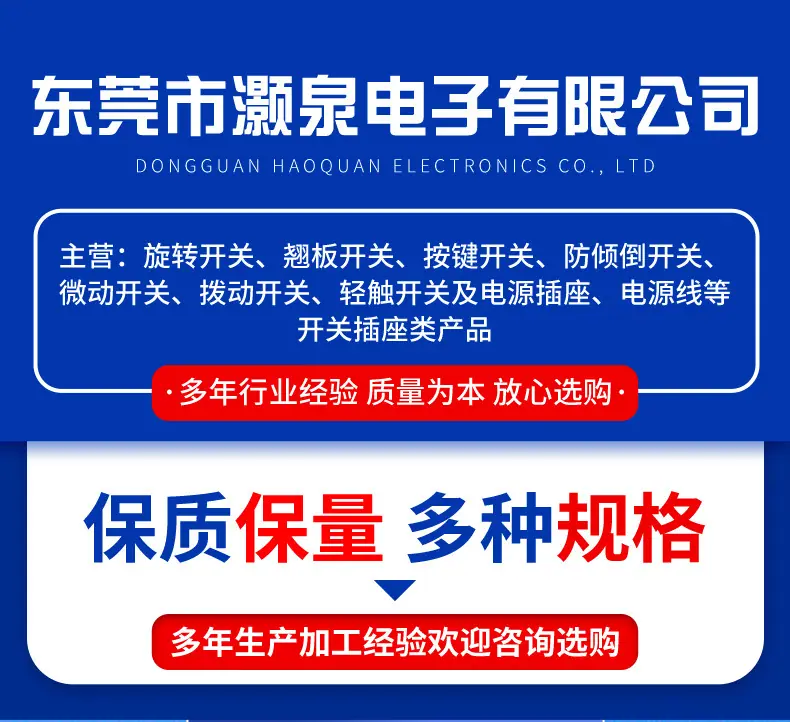 东莞市灏泉电子有限公司

DONGGUAN HAOQUAN ELECTRONICS CO., LTD

主营：旋转开关、翘板开关、按键开关、防倾倒开关、微动开关、拨动开关、轻触开关及电源插座、电源线等开关插座类产品

·多年行业经验 质量为本 放心选购·

保质保量 多种规格

多年生产加工经验欢迎咨询选购